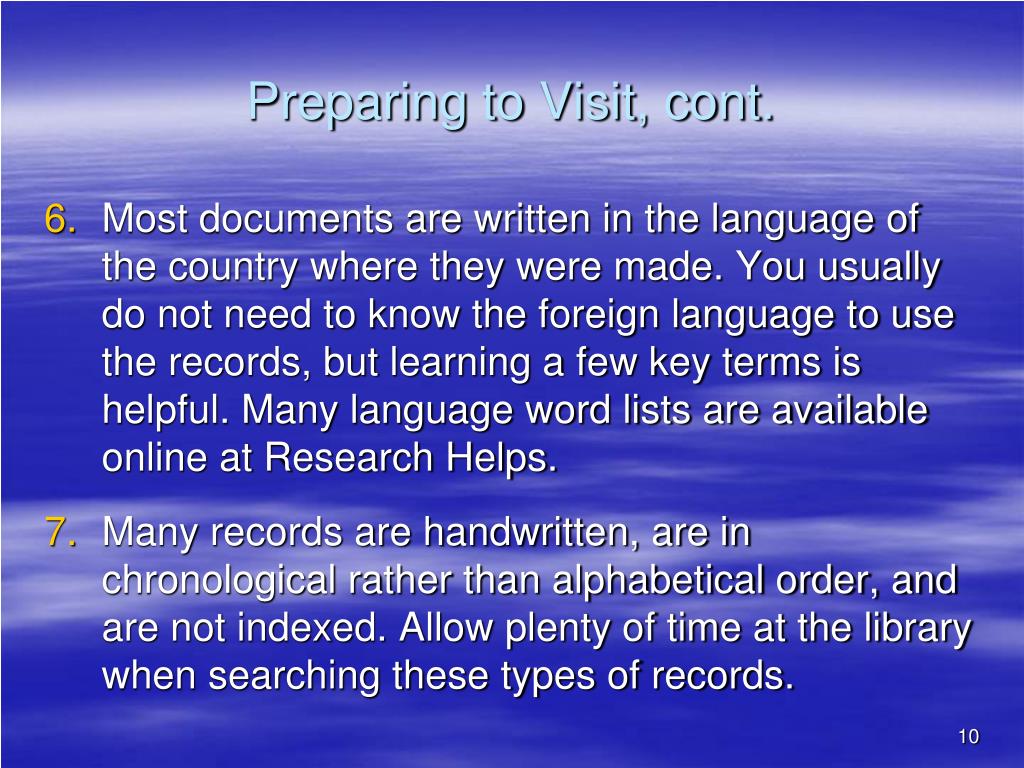 Preparing to Visit, cont.

6. Most documents are written in the language of the country where they were made. You usually do not need to know the foreign language to use the records, but learning a few key terms is helpful. Many language word lists are available online at Research Helps.

7. Many records are handwritten, are in chronological rather than alphabetical order, and are not indexed. Allow plenty of time at the library when searching these types of records.

10